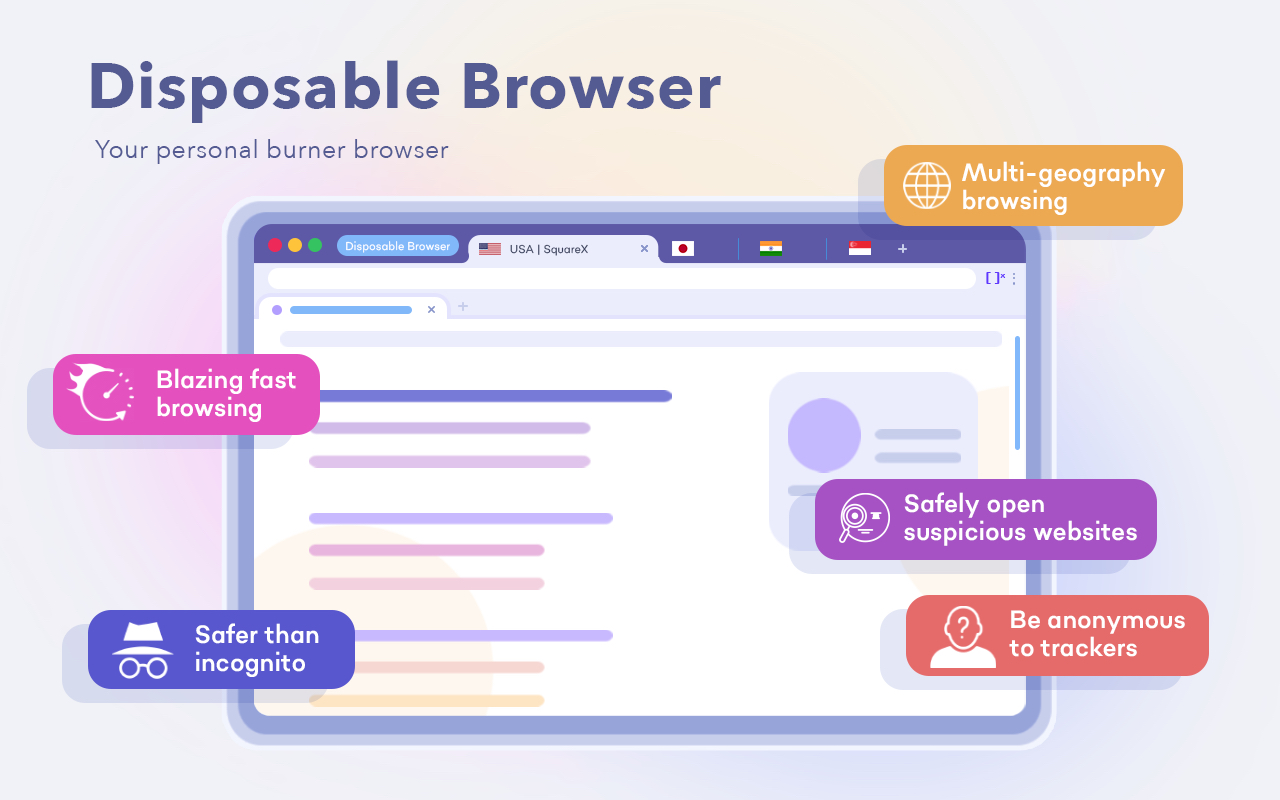 Disposable Browser

Your personal burner browser

Multi-geography browsing

Disposable Browser

USA | SquareX

Blazing fast browsing

Safely open suspicious websites

Safer than incognito

Be anonymous to trackers